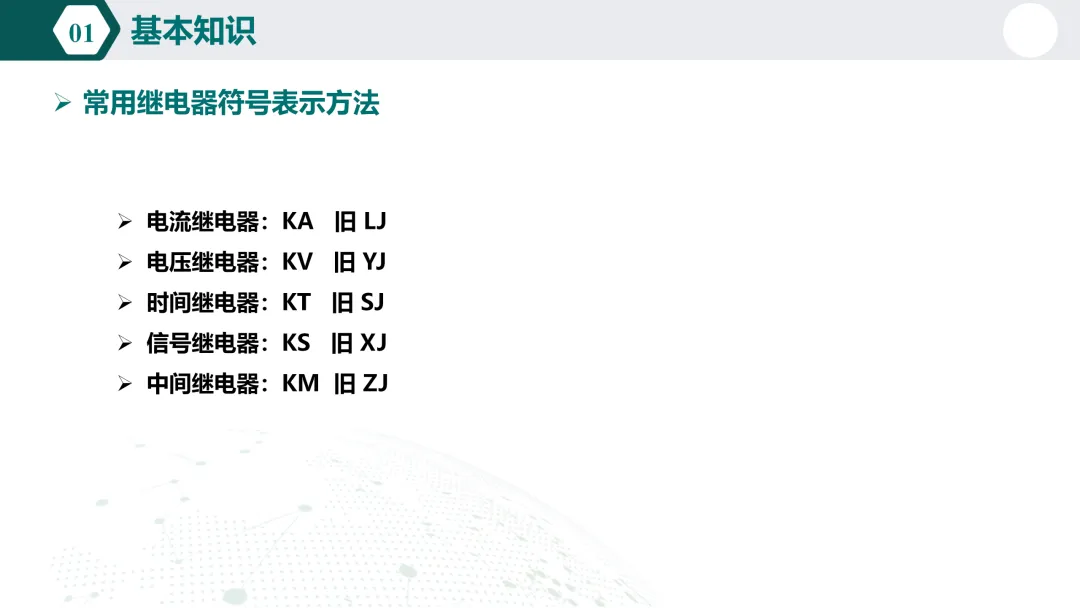 01 基本知识

➢ 常用继电器符号表示方法

➢ 电流继电器：KA 旧 LJ
➢ 电压继电器：KV 旧 YJ
➢ 时间继电器：KT 旧 SJ
➢ 信号继电器：KS 旧 XJ
➢ 中间继电器：KM 旧 ZJ